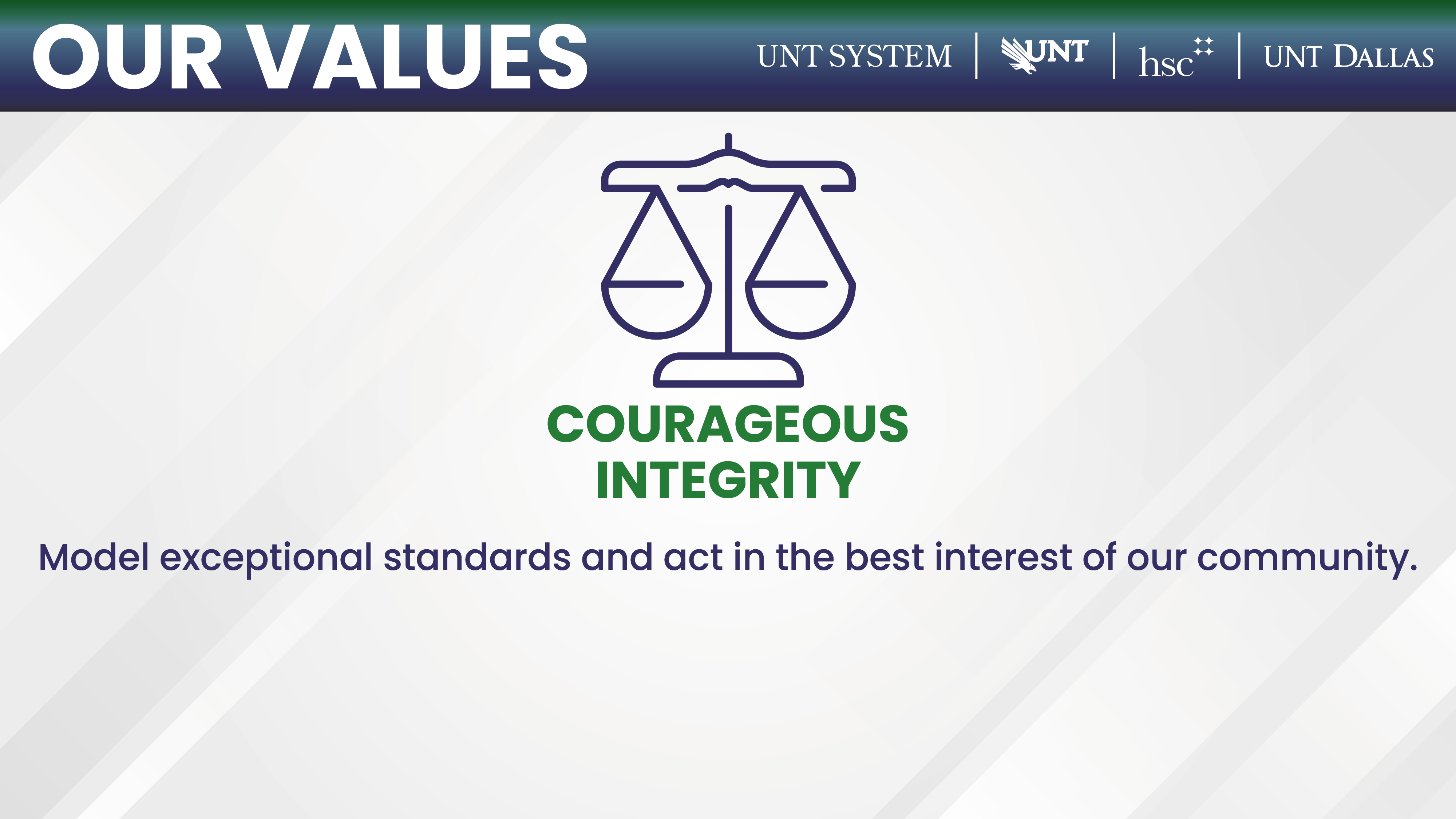 OUR VALUES

UNT SYSTEM | UNT | hsc | UNT DALLAS

COURAGEOUS INTEGRITY

Model exceptional standards and act in the best interest of our community.